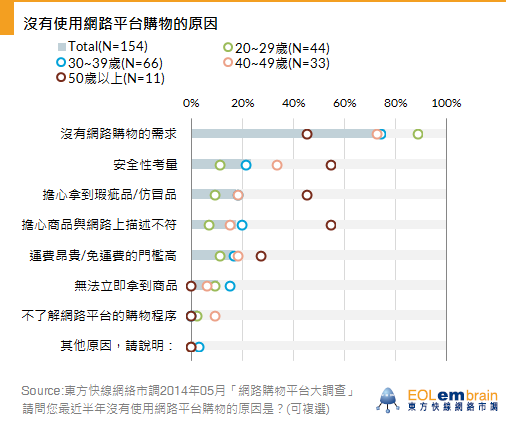 沒有使用網路平台購物的原因

Total(N=154)
20~29歲(N=44)
30~39歲(N=66)
40~49歲(N=33)
50歲以上(N=11)

0% 20% 40% 60% 80% 100%

沒有網路購物的需求
安全性考量
擔心拿到瑕疵品/仿冒品
擔心商品與網路上描述不符
運費昂貴/免運費的門檻高
無法立即拿到商品
不了解網路平台的購物程序
其他原因，請說明：

Source:東方快線網絡市調2014年05月「網路購物平台大調查」
請問您最近半年沒有使用網路平台購物的原因是？(可複選)

EOLembrain
東方快線網絡市調